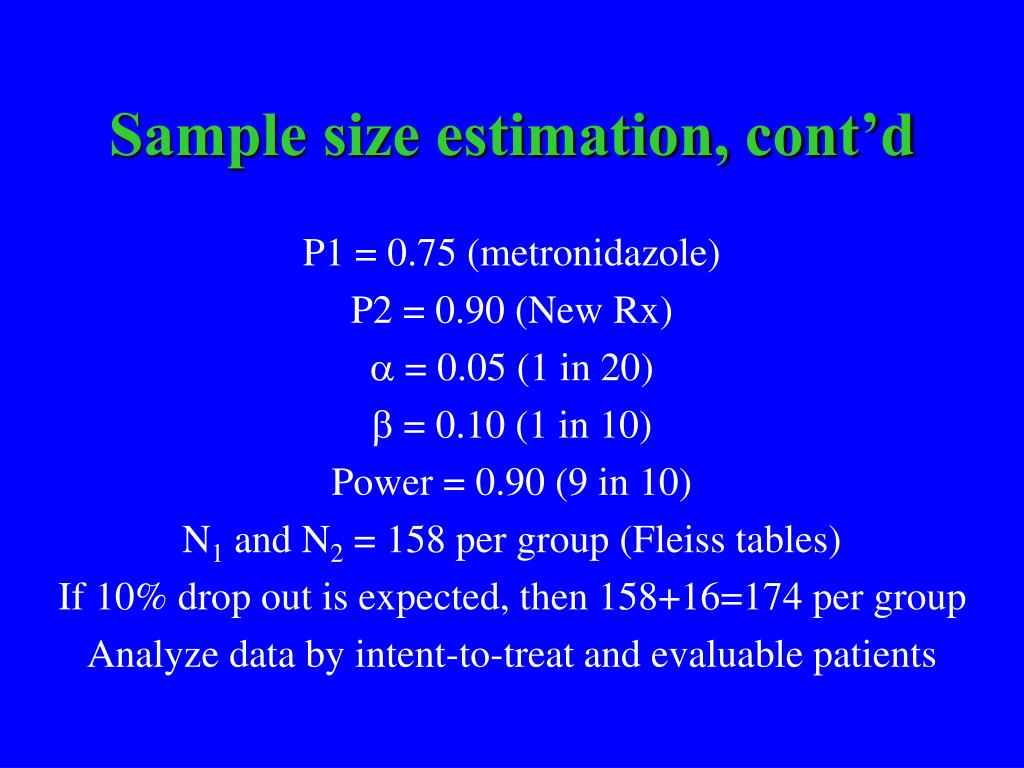 Sample size estimation, cont’d

P1 = 0.75 (metronidazole)

P2 = 0.90 (New Rx)

$\alpha$ = 0.05 (1 in 20)

$\beta$ = 0.10 (1 in 10)

Power = 0.90 (9 in 10)

$N_1$ and $N_2$ = 158 per group (Fleiss tables)

If 10% drop out is expected, then 158+16=174 per group

Analyze data by intent-to-treat and evaluable patients